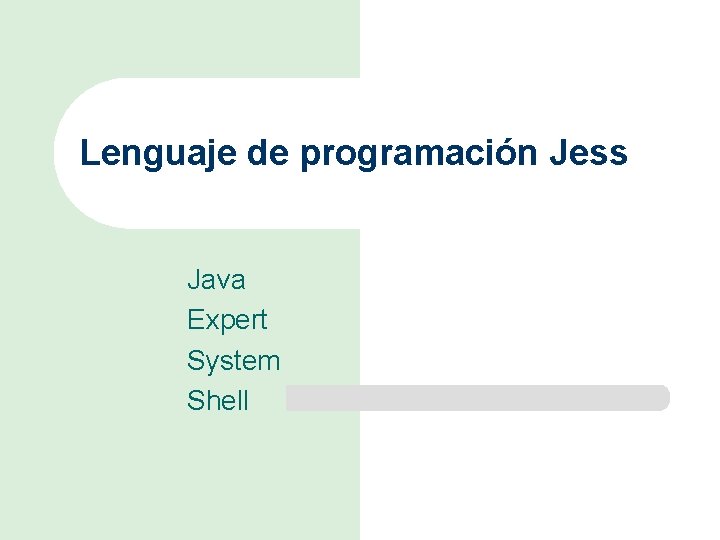 Lenguaje de programación Jess

Java
Expert
System
Shell